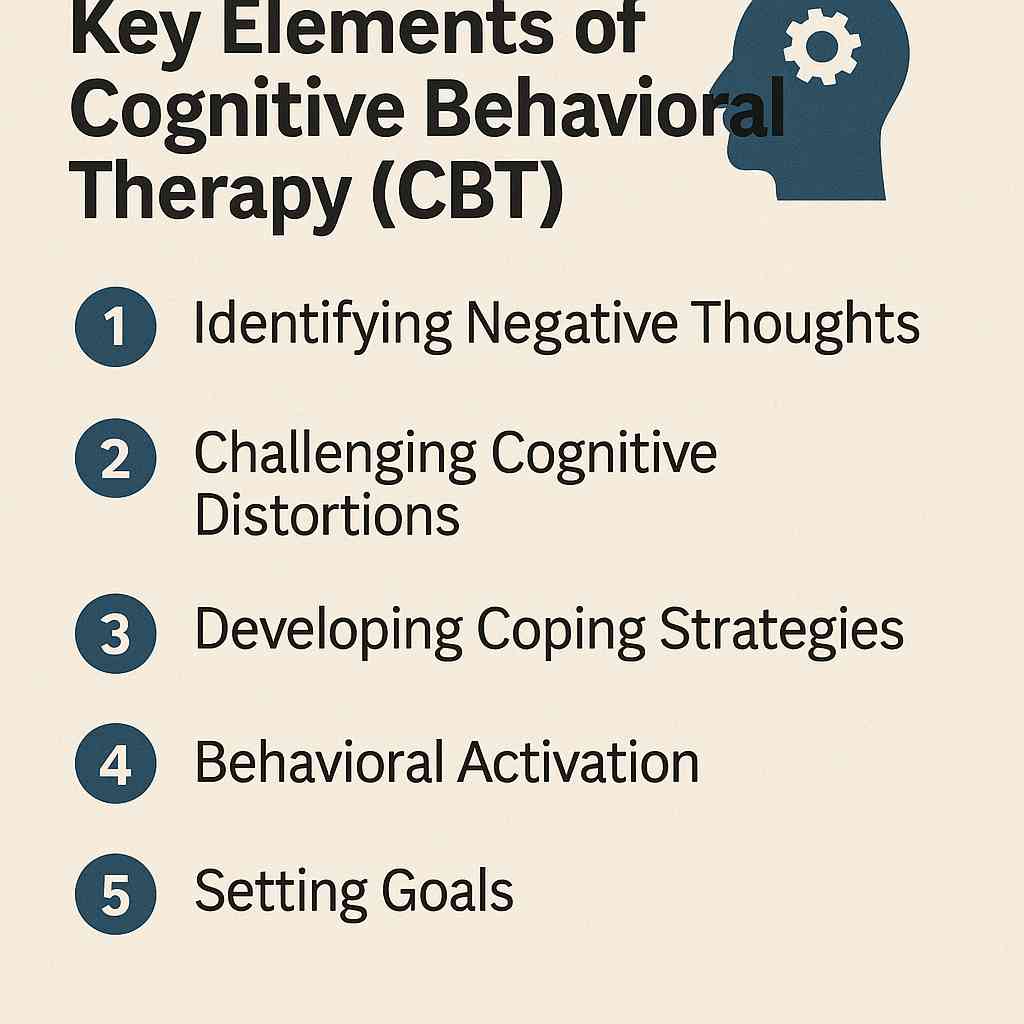 Key Elements of Cognitive Behavioral Therapy (CBT)

1 Identifying Negative Thoughts

2 Challenging Cognitive Distortions

3 Developing Coping Strategies

4 Behavioral Activation

5 Setting Goals